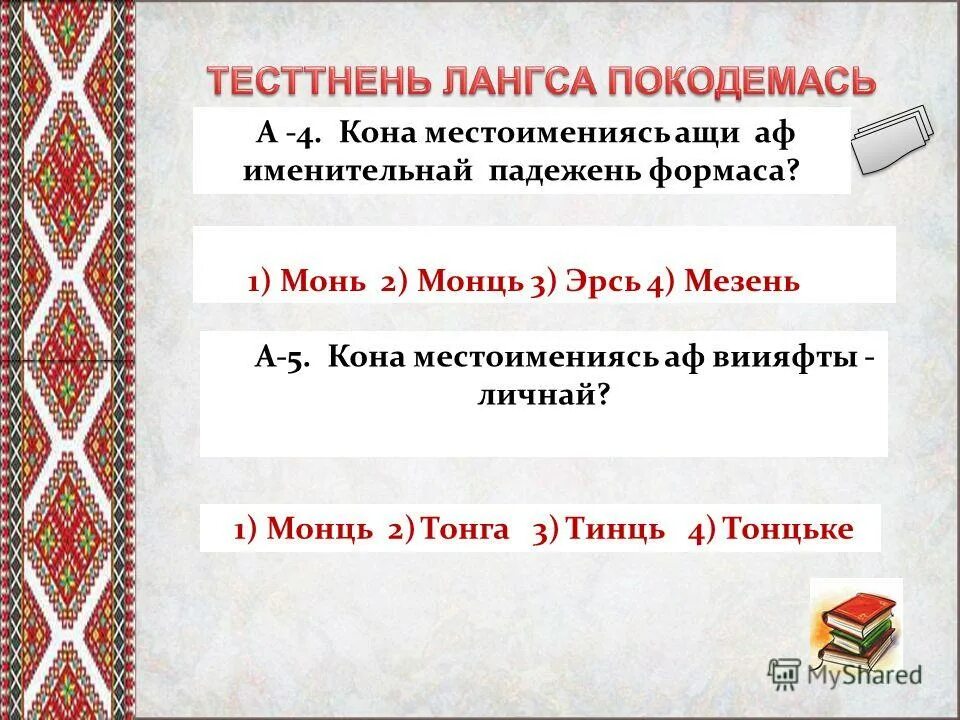 ТЕСТТНЕНЬ ЛАНГСА ПОКОДЕМАСЬ

А -4. Кона местоимениясь ащи аф именительнай падежень формаса?

1) Монь 2) Монць 3) Эрсь 4) Мезень

А-5. Кона местоимениясь аф виияфты - личнай?

1) Монць 2) Тонга 3) Тинць 4) Тонцьке

MyShared